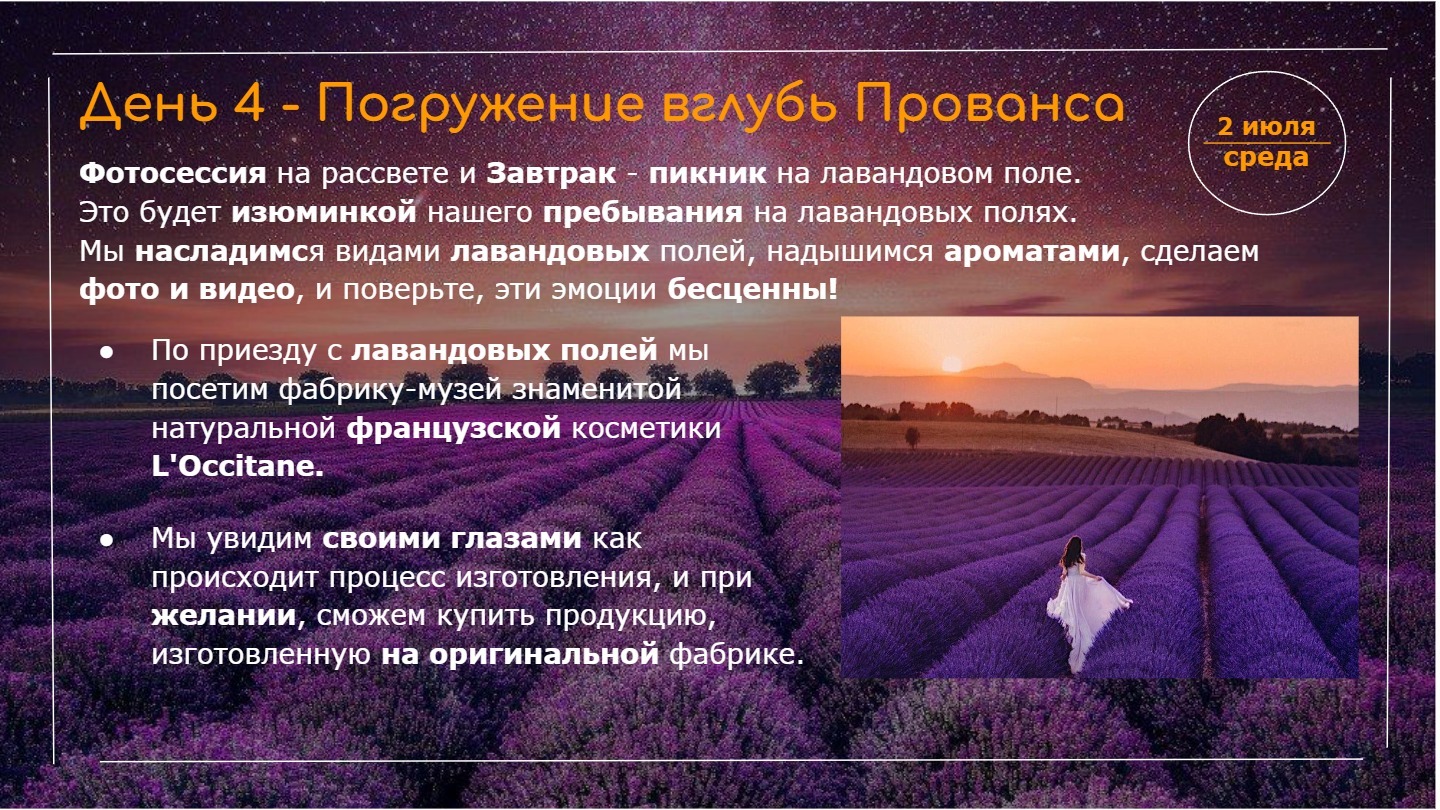 День 4 - Погружение вглубь Прованса

2 июля
среда

Фотосессия на рассвете и Завтрак - пикник на лавандовом поле.
Это будет изюминкой нашего пребывания на лавандовых полях.
Мы насладимся видами лавандовых полей, надышимся ароматами, сделаем фото и видео, и поверьте, эти эмоции бесценны!

● По приезду с лавандовых полей мы посетим фабрику-музей знаменитой натуральной французской косметики L'Occitane.

● Мы увидим своими глазами как происходит процесс изготовления, и при желании, сможем купить продукцию, изготовленную на оригинальной фабрике.